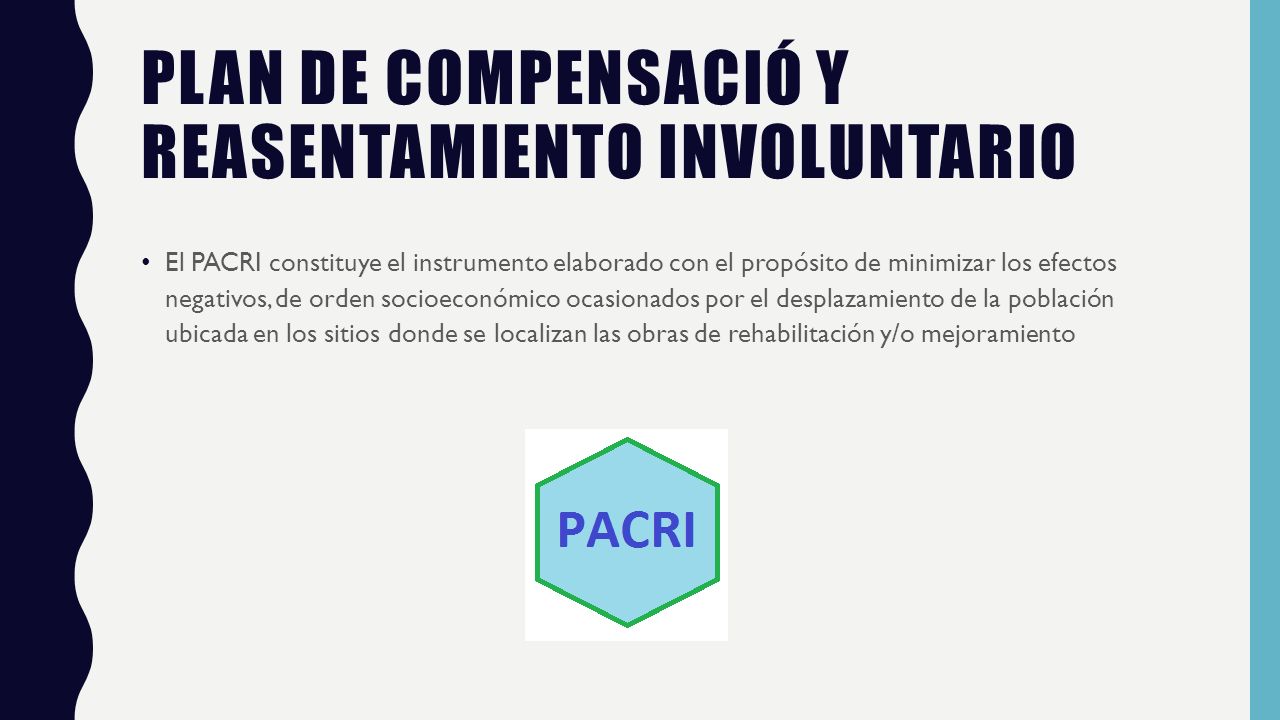 PLAN DE COMPENSACIÓ Y REASENTAMIENTO INVOLUNTARIO

• El PACRI constituye el instrumento elaborado con el propósito de minimizar los efectos negativos, de orden socioeconómico ocasionados por el desplazamiento de la población ubicada en los sitios donde se localizan las obras de rehabilitación y/o mejoramiento

PACRI